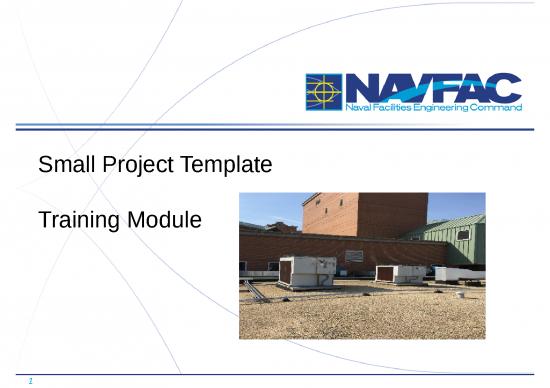 NAVFAC
Naval Facilities Engineering Command

Small Project Template

Training Module

1